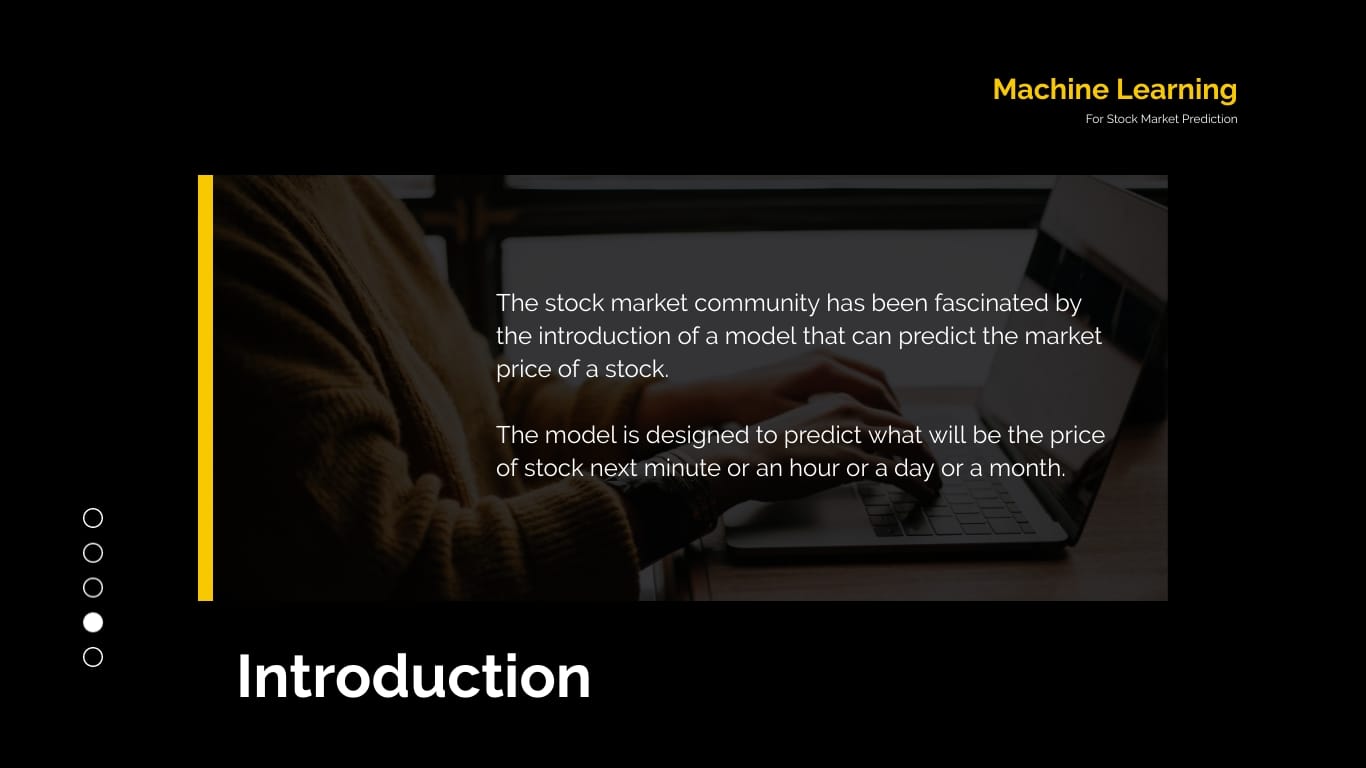 Machine Learning
For Stock Market Prediction

The stock market community has been fascinated by the introduction of a model that can predict the market price of a stock.

The model is designed to predict what will be the price of stock next minute or an hour or a day or a month.

Introduction